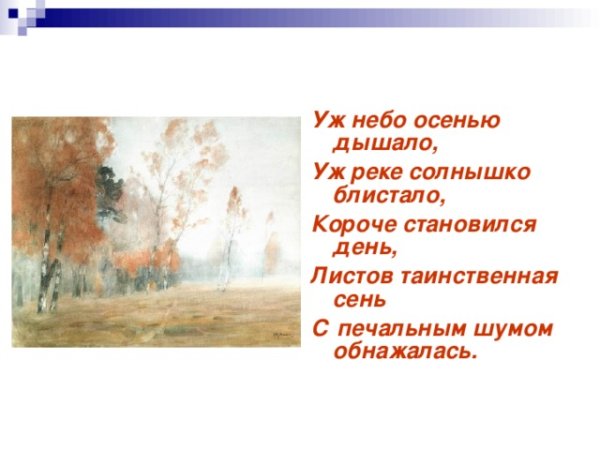 Уж небо осенью дышало,
Уж реке солнышко блистало,
Короче становился день,
Листов таинственная сень
С печальным шумом обнажалась.